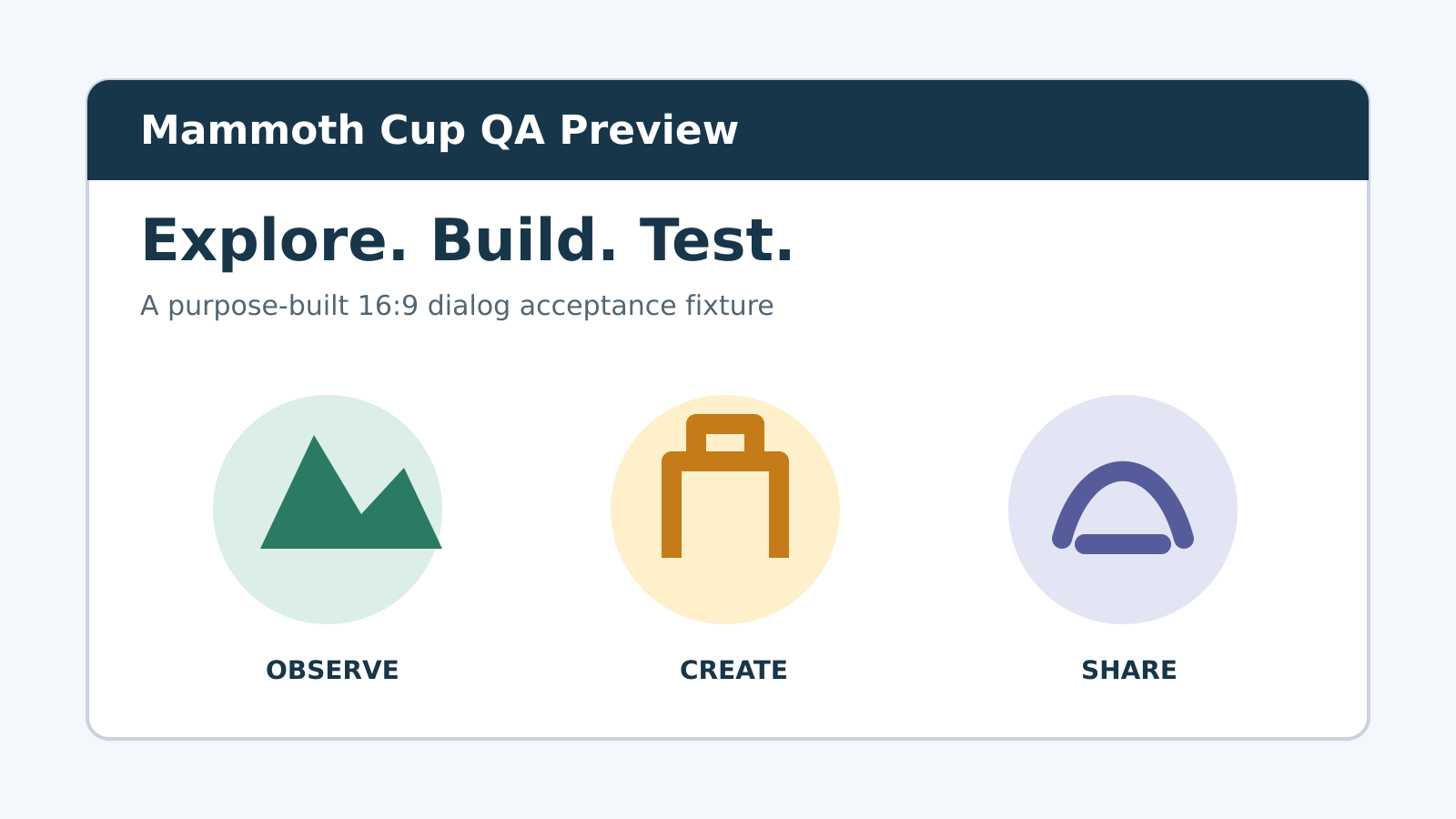 Mammoth Cup QA Preview

Explore. Build. Test.

A purpose-built 16:9 dialog acceptance fixture

OBSERVE

CREATE

SHARE